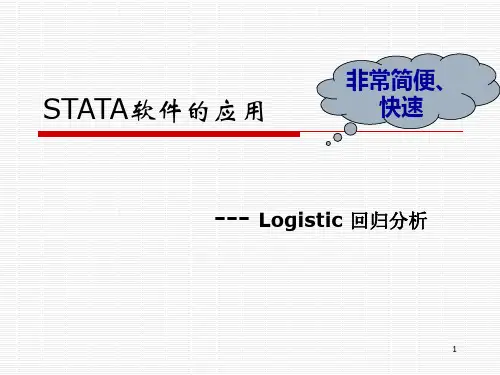 STATA软件的应用

非常简便、快速

--- Logistic 回归分析

1